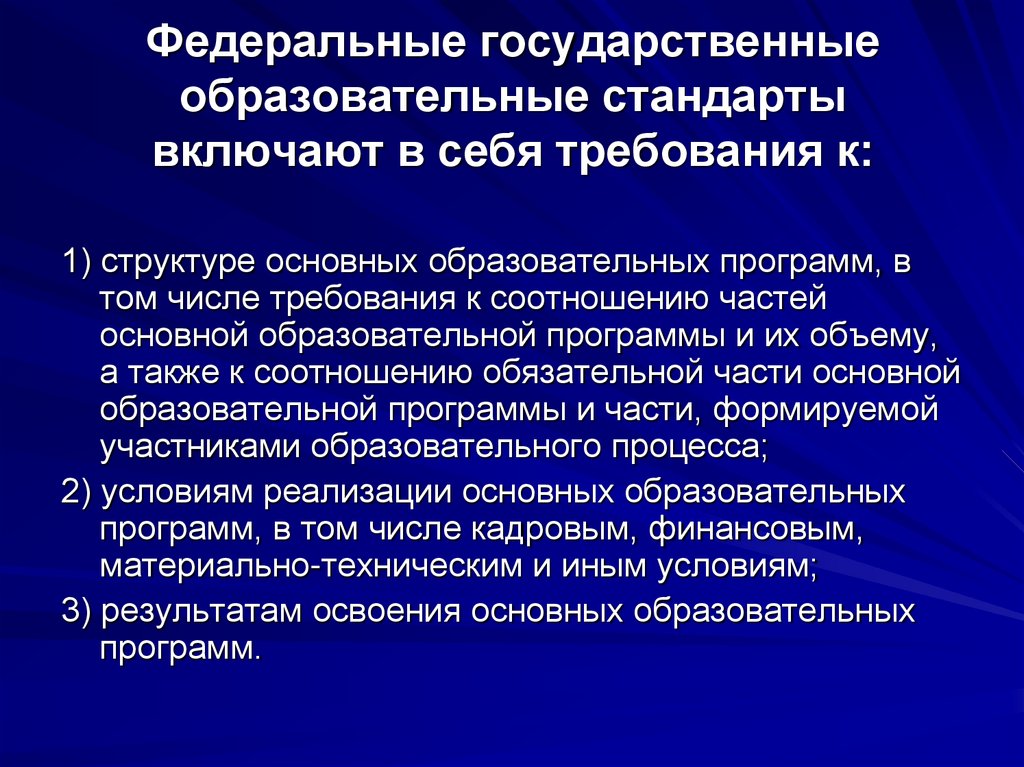 Федеральные государственные образовательные стандарты включают в себя требования к:

1) структуре основных образовательных программ, в том числе требования к соотношению частей основной образовательной программы и их объему, а также к соотношению обязательной части основной образовательной программы и части, формируемой участниками образовательного процесса;

2) условиям реализации основных образовательных программ, в том числе кадровым, финансовым, материально-техническим и иным условиям;

3) результатам освоения основных образовательных программ.